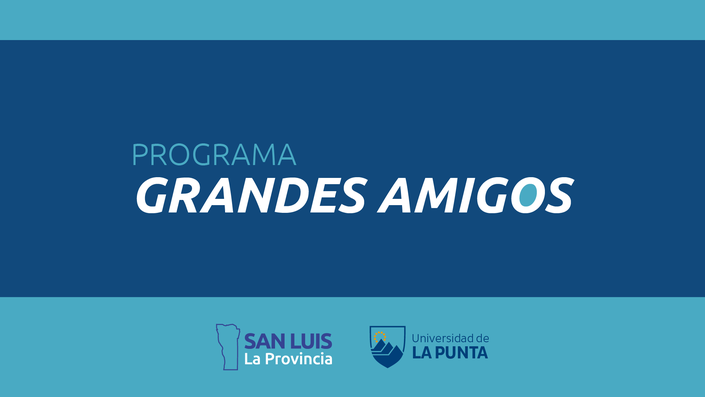 PROGRAMA
GRANDES AMIGOS

SAN LUIS
La Provincia

Universidad de
LA PUNTA